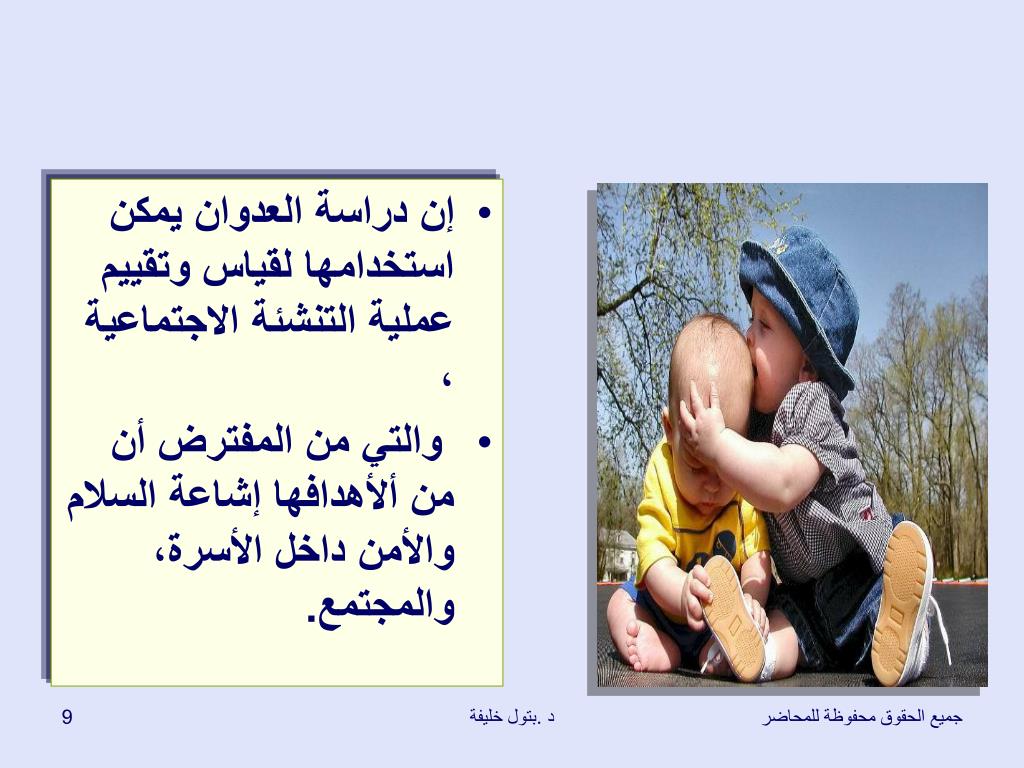 • إن دراسة العدوان يمكن استخدامها لقياس وتقييم عملية التنشئة الاجتماعية ،

• والتي من المفترض أن من ألأهدافها إشاعة السلام والأمن داخل الأسرة، والمجتمع.

جميع الحقوق محفوظة للمحاضر

د .بتول خليفة

9